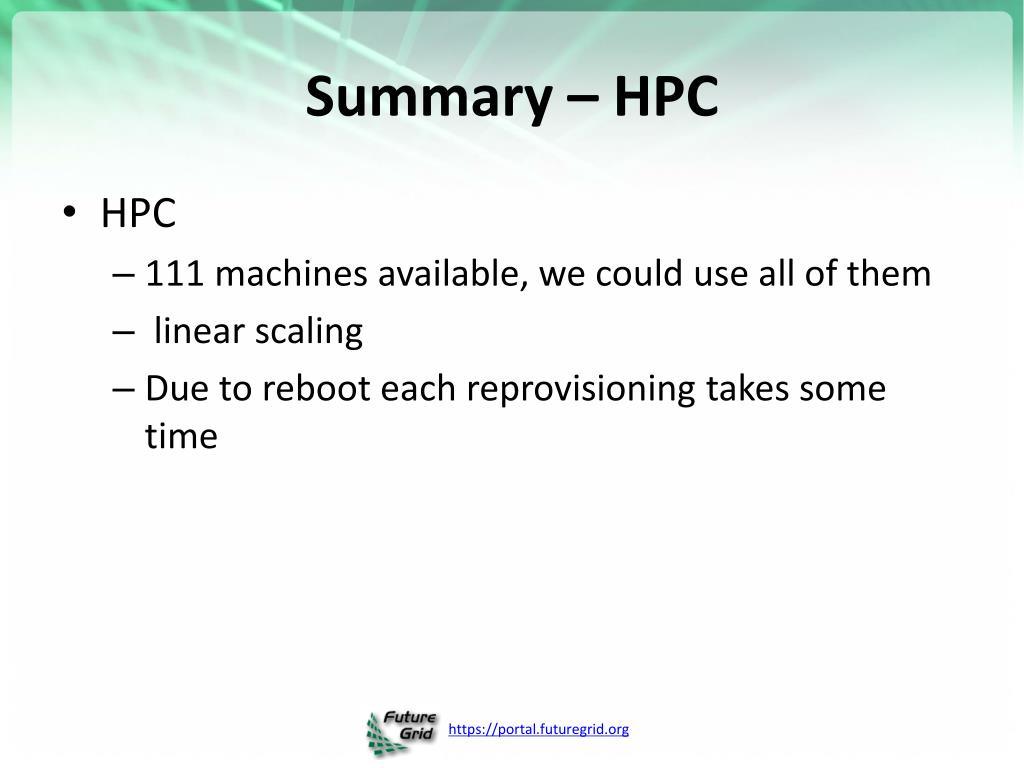 Summary – HPC

• HPC
– 111 machines available, we could use all of them
– linear scaling
– Due to reboot each reprovisioning takes some time

Future Grid
https://portal.futuregrid.org